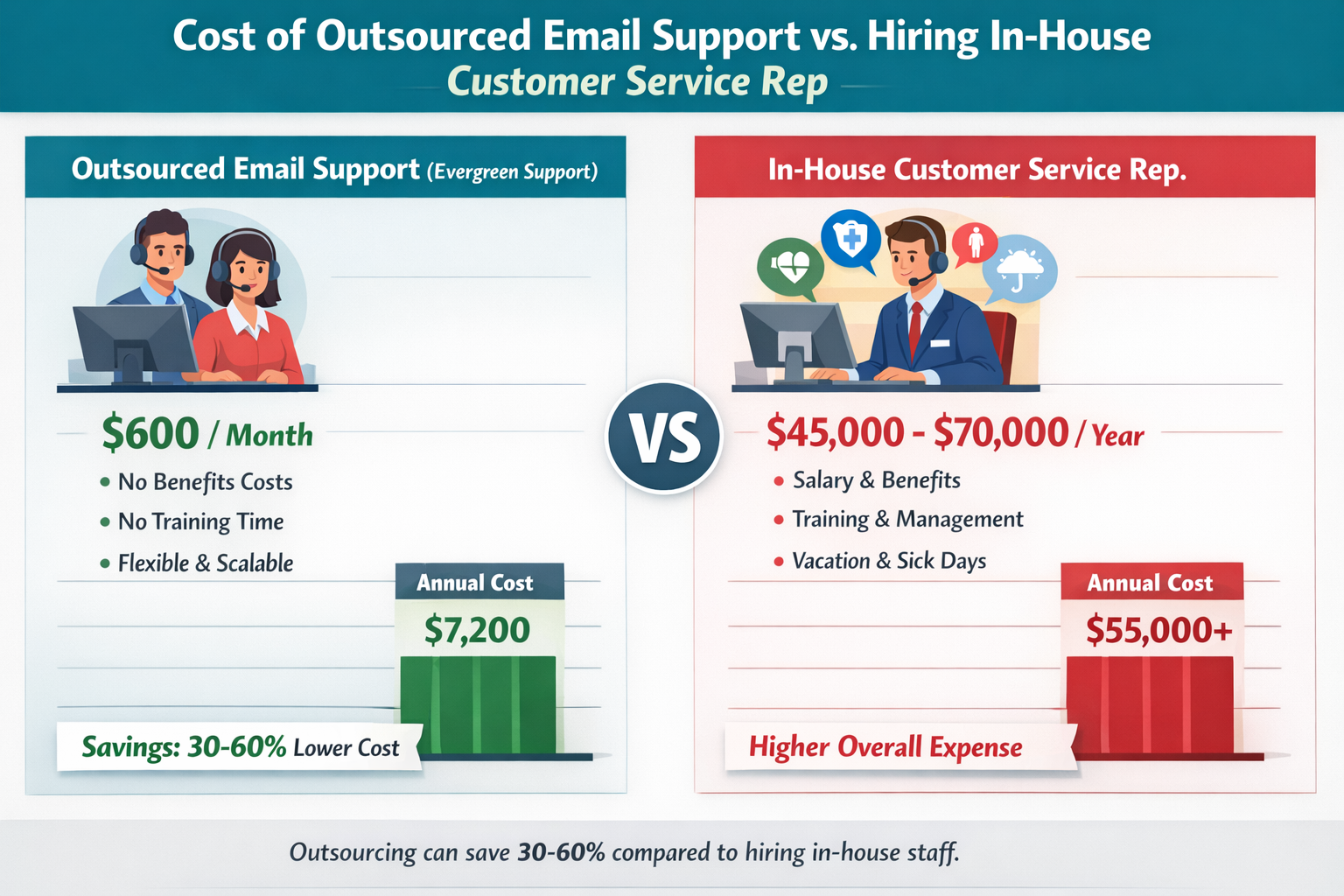 Cost of Outsourced Email Support vs. Hiring In-House
Customer Service Rep

Outsourced Email Support (Evergreen Support)

$600 / Month
• No Benefits Costs
• No Training Time
• Flexible & Scalable

Annual Cost
$7,200

Savings: 30-60% Lower Cost

VS

In-House Customer Service Rep.

$45,000 - $70,000 / Year
• Salary & Benefits
• Training & Management
• Vacation & Sick Days

Annual Cost
$55,000+

Higher Overall Expense

Outsourcing can save 30-60% compared to hiring in-house staff.